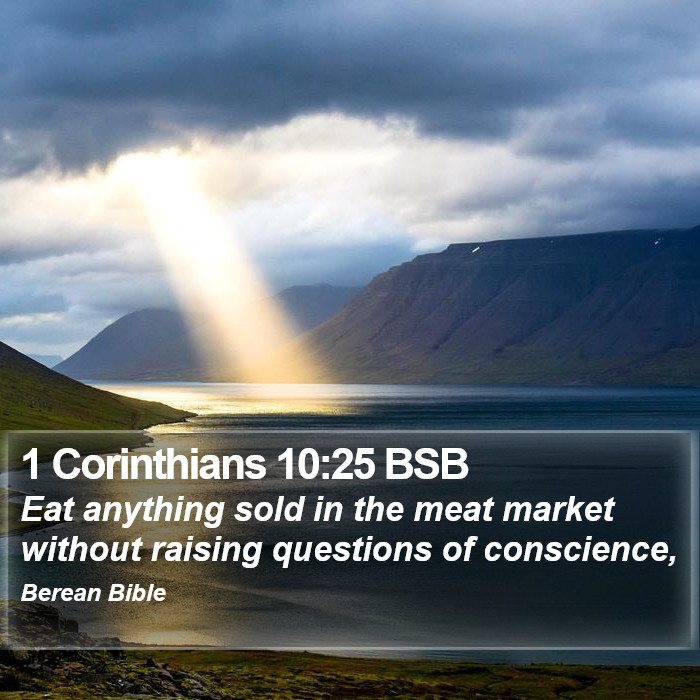 1 Corinthians 10:25 BSB

Eat anything sold in the meat market without raising questions of conscience,

Berean Bible